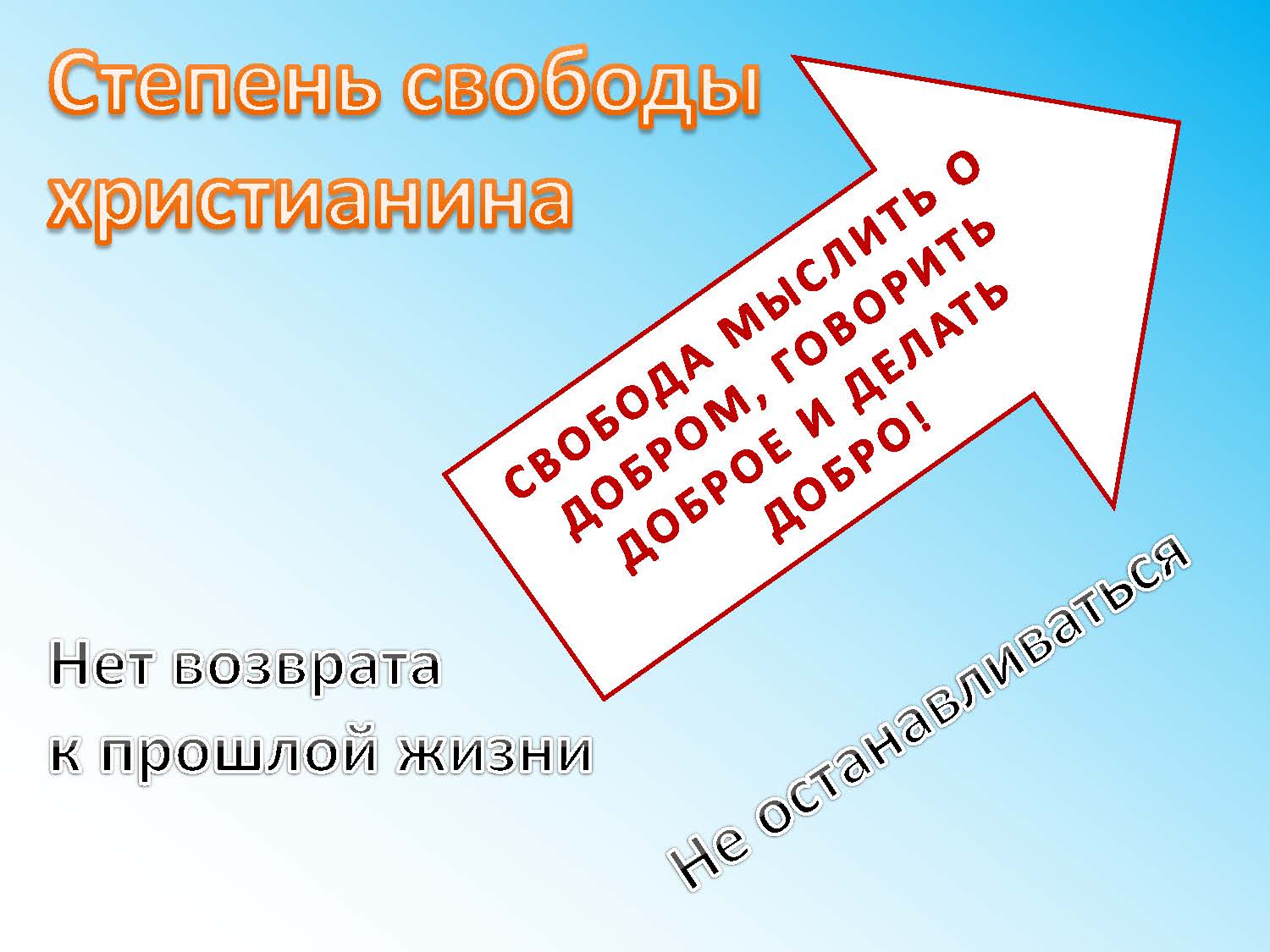 Степень свободы христианина

СВОБОДА МЫСЛИТЬ О ДОБРОМ, ГОВОРИТЬ ДОБРОЕ И ДЕЛАТЬ ДОБРО!

Нет возврата к прошлой жизни

Не останавливаться